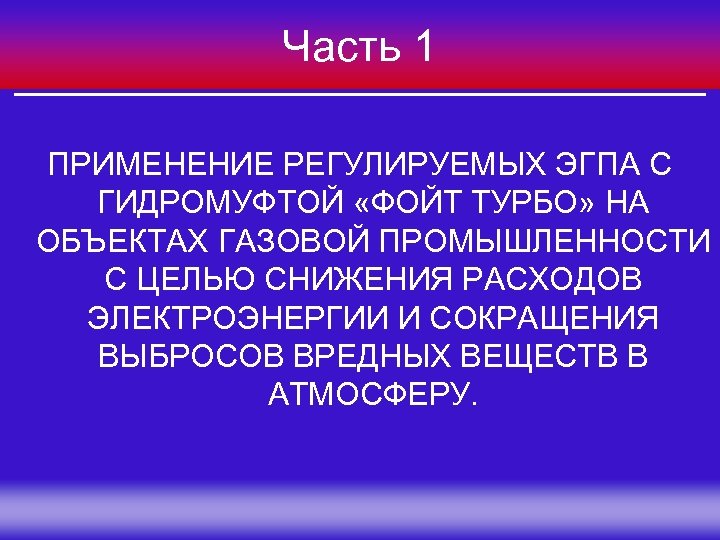 Часть 1

ПРИМЕНЕНИЕ РЕГУЛИРУЕМЫХ ЭГПА С ГИДРОМУФТОЙ «ФОЙТ ТУРБО» НА ОБЪЕКТАХ ГАЗОВОЙ ПРОМЫШЛЕННОСТИ С ЦЕЛЬЮ СНИЖЕНИЯ РАСХОДОВ ЭЛЕКТРОЭНЕРГИИ И СОКРАЩЕНИЯ ВЫБРОСОВ ВРЕДНЫХ ВЕЩЕСТВ В АТМОСФЕРУ.